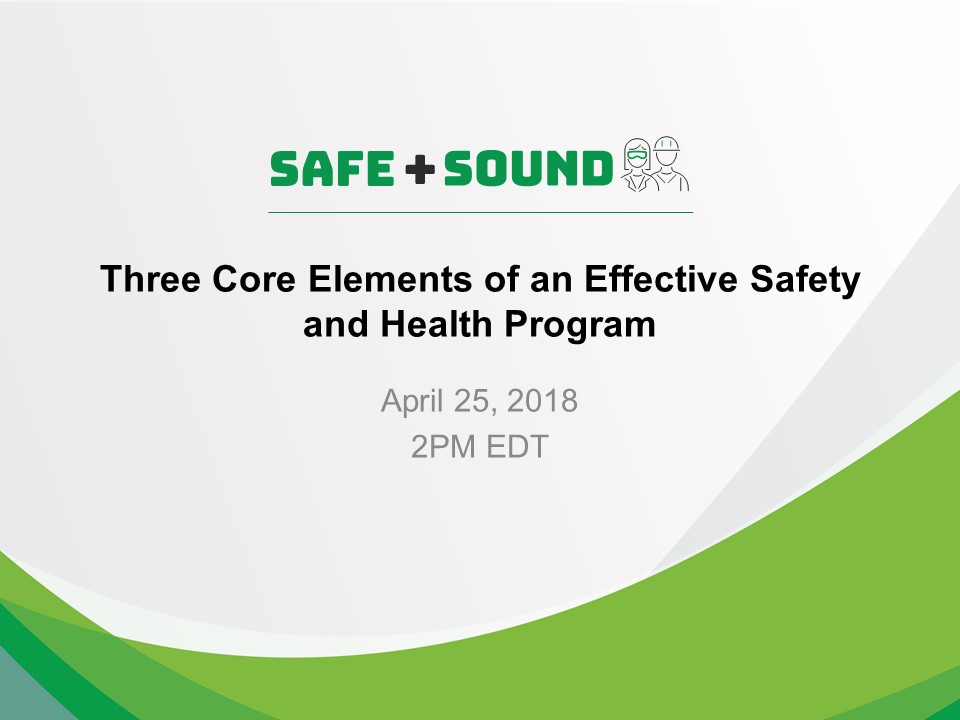 SAFE + SOUND

Three Core Elements of an Effective Safety and Health Program

April 25, 2018
2PM EDT